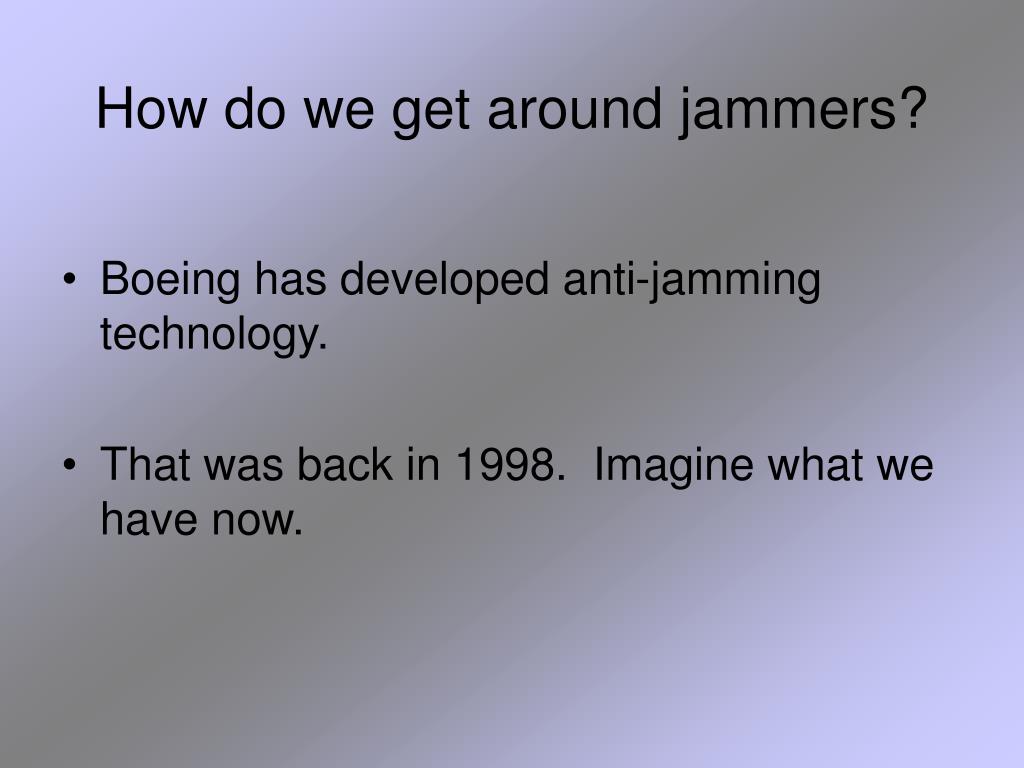 How do we get around jammers?

• Boeing has developed anti-jamming technology.

• That was back in 1998.  Imagine what we have now.